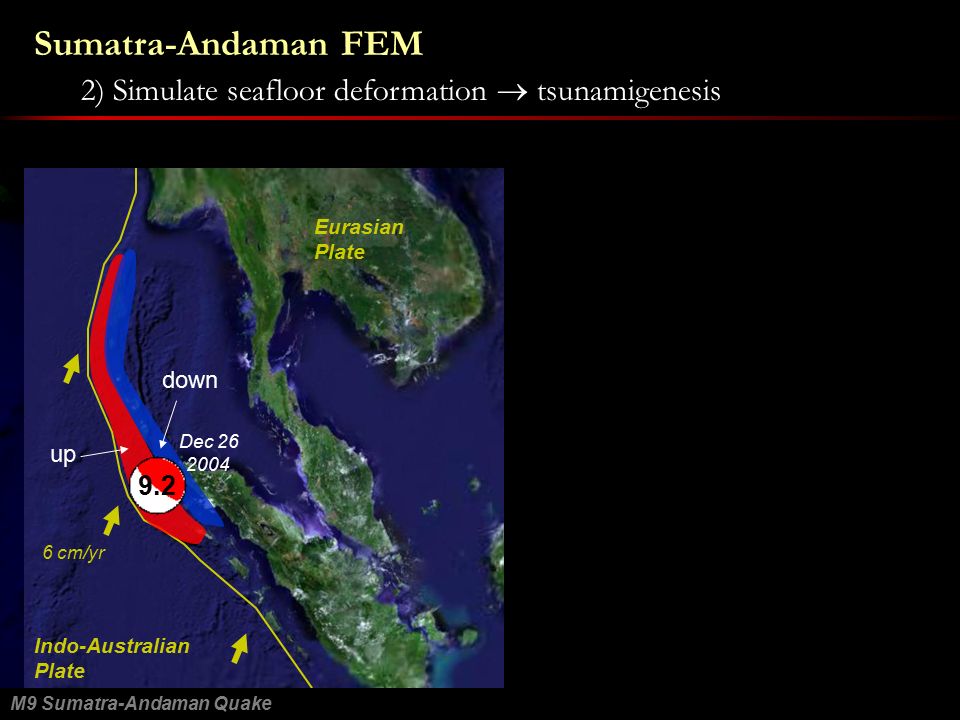 Sumatra-Andaman FEM

2) Simulate seafloor deformation $\rightarrow$ tsunamigenesis

Eurasian Plate

down

up

Dec 26 2004

9.2

6 cm/yr

Indo-Australian Plate

M9 Sumatra-Andaman Quake